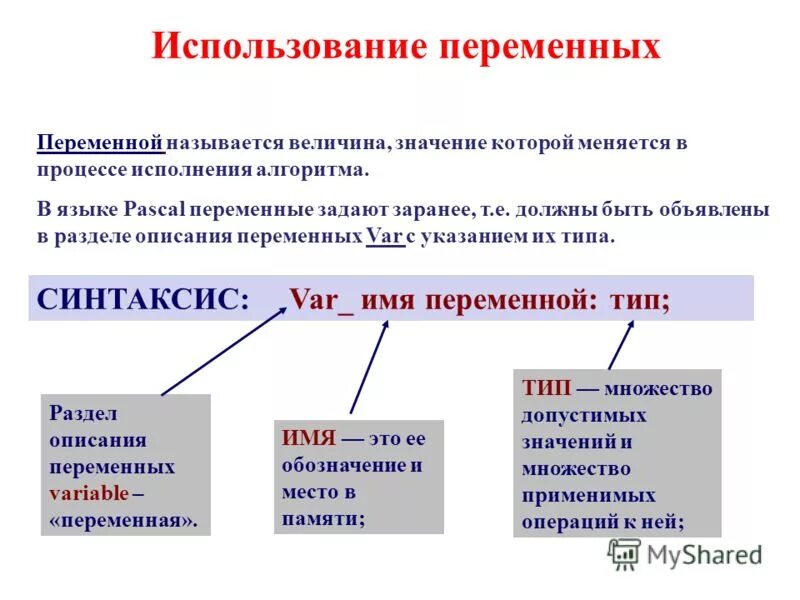 Использование переменных

Переменной называется величина, значение которой меняется в процессе исполнения алгоритма.

В языке Pascal переменные задают заранее, т.е. должны быть объявлены в разделе описания переменных Var с указанием их типа.

СИНТАКСИС: Var_ имя переменной: тип;

Раздел описания переменных variable – «переменная».

ИМЯ — это ее обозначение и место в памяти;

ТИП — множество допустимых значений и множество применимых операций к ней;

MyShared